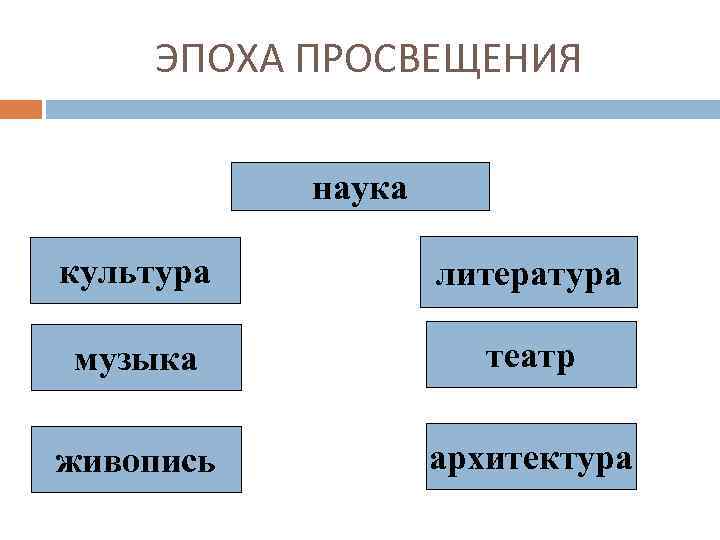 ЭПОХА ПРОСВЕЩЕНИЯ

наука

культура

литература

музыка

театр

живопись

архитектура